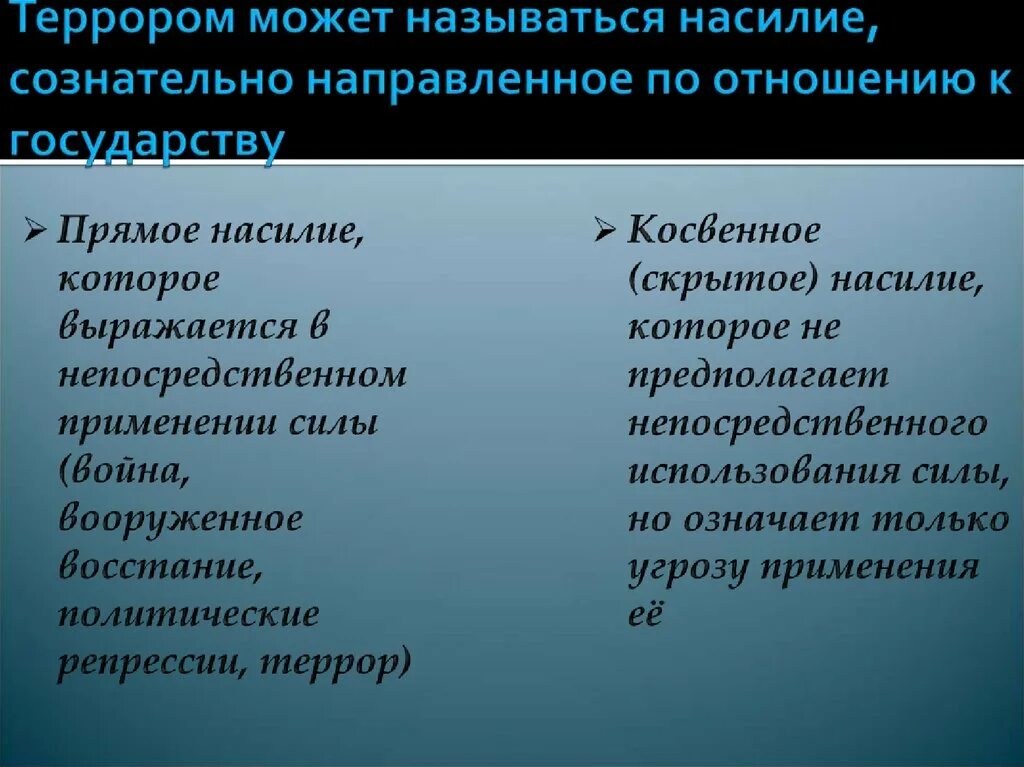 Террором может называться насилие, сознательно направленное по отношению к государству

➢ Прямое насилие, которое выражается в непосредственном применении силы (война, вооруженное восстание, политические репрессии, террор)

➢ Косвенное (скрытое) насилие, которое не предполагает непосредственного использования силы, но означает только угрозу применения её